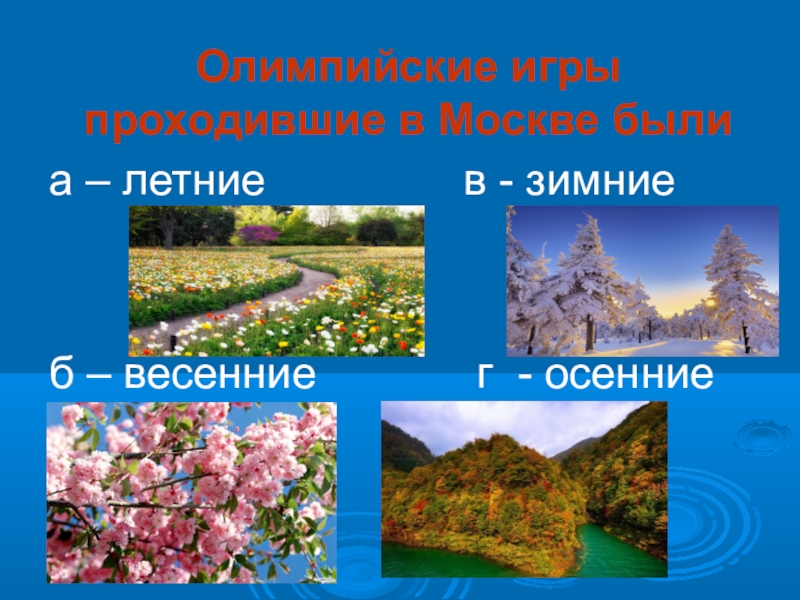 Олимпийские игры проходившие в Москве были

а – летние

в - зимние

б – весенние

г - осенние